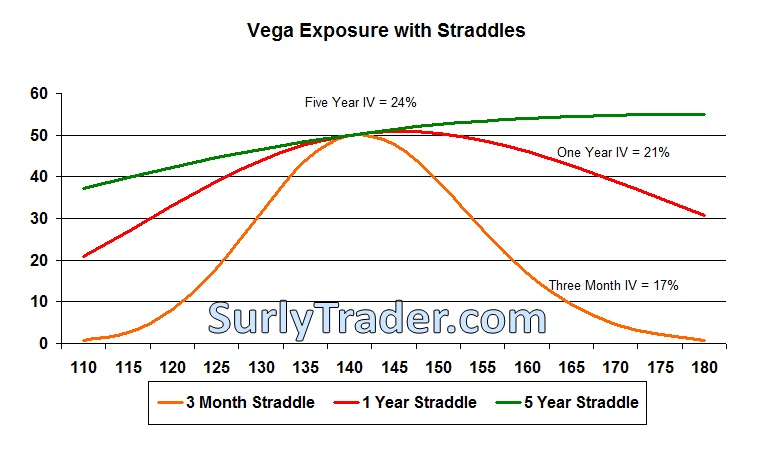 Vega Exposure with Straddles

60
50
40
30
20
10
0

Five Year IV = 24%
One Year IV = 21%
Three Month IV = 17%

SurlyTrader.com

110 115 120 125 130 135 140 145 150 155 160 165 170 175 180

3 Month Straddle
1 Year Straddle
5 Year Straddle